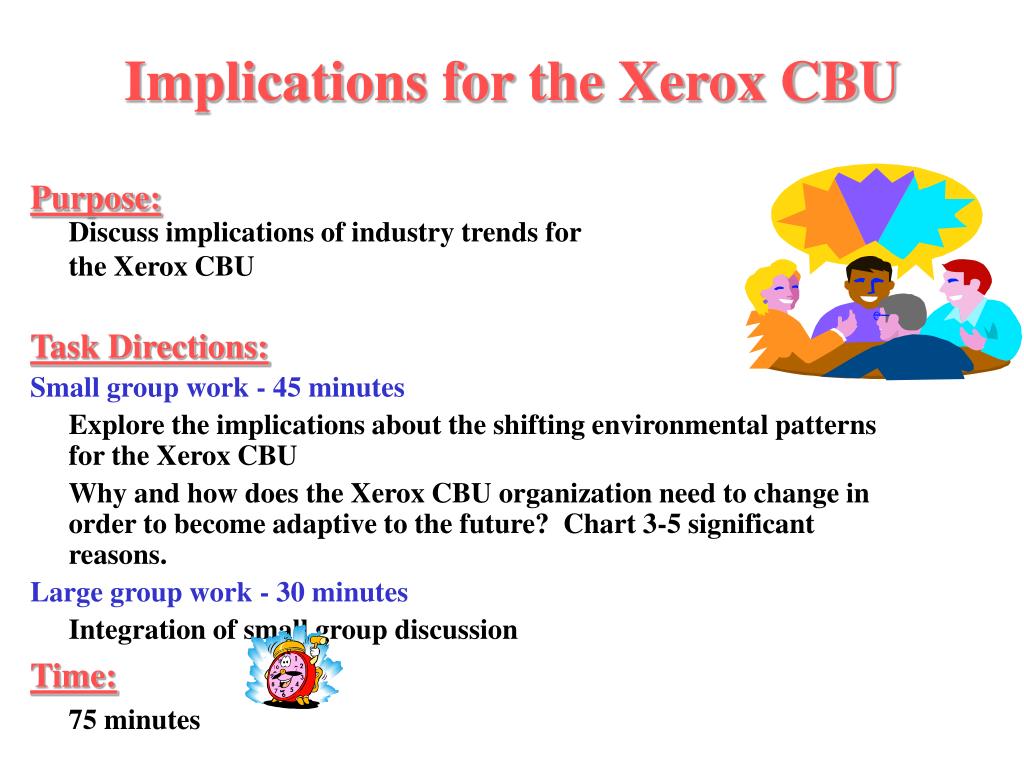 Implications for the Xerox CBU

Purpose:

Discuss implications of industry trends for the Xerox CBU

Task Directions:

Small group work - 45 minutes

Explore the implications about the shifting environmental patterns for the Xerox CBU

Why and how does the Xerox CBU organization need to change in order to become adaptive to the future? Chart 3-5 significant reasons.

Large group work - 30 minutes

Integration of small group discussion

Time:

75 minutes